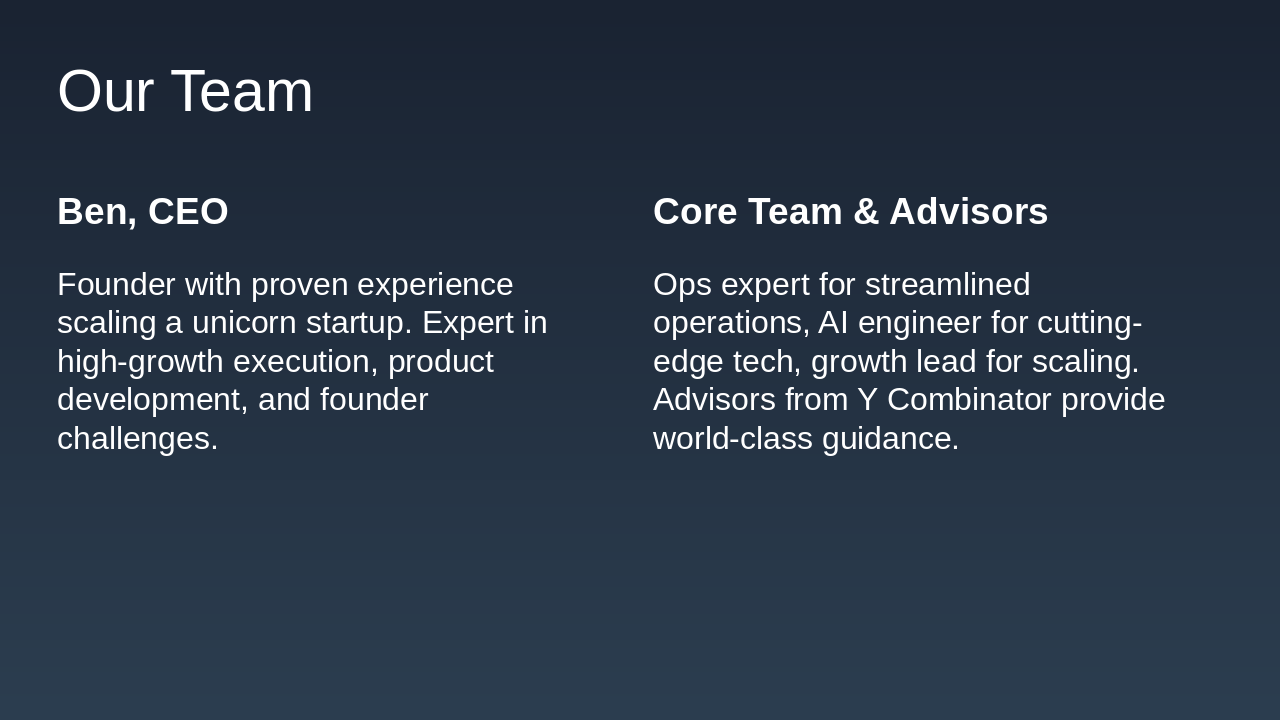 Our Team

Ben, CEO

Founder with proven experience scaling a unicorn startup. Expert in high-growth execution, product development, and founder challenges.

Core Team & Advisors

Ops expert for streamlined operations, AI engineer for cutting-edge tech, growth lead for scaling. Advisors from Y Combinator provide world-class guidance.